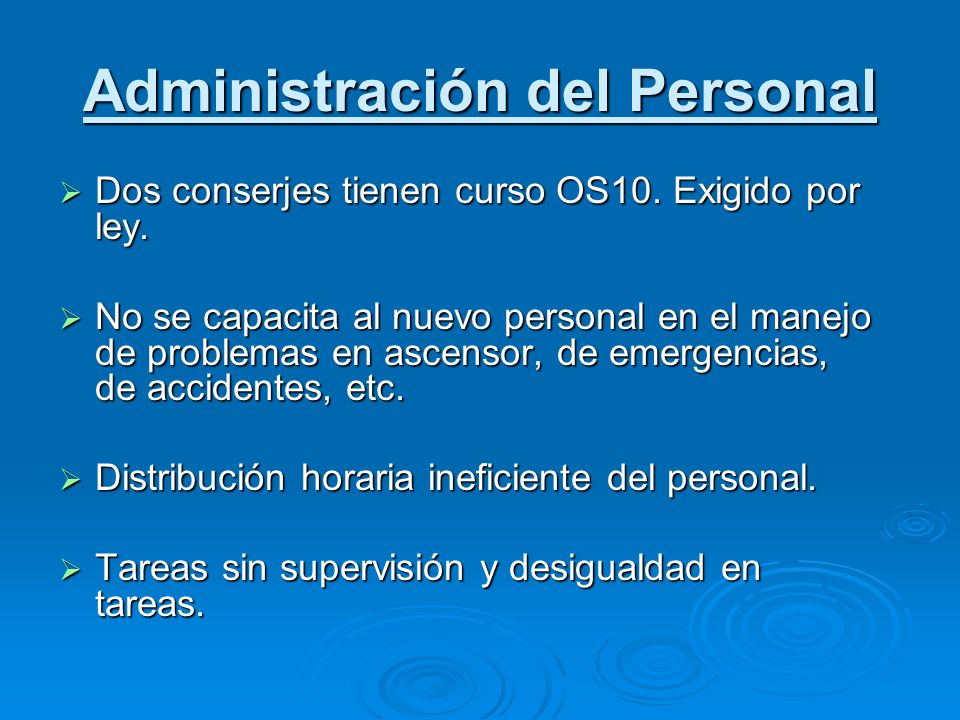 Administración del Personal

➢ Dos conserjes tienen curso OS10. Exigido por ley.

➢ No se capacita al nuevo personal en el manejo de problemas en ascensor, de emergencias, de accidentes, etc.

➢ Distribución horaria ineficiente del personal.

➢ Tareas sin supervisión y desigualdad en tareas.